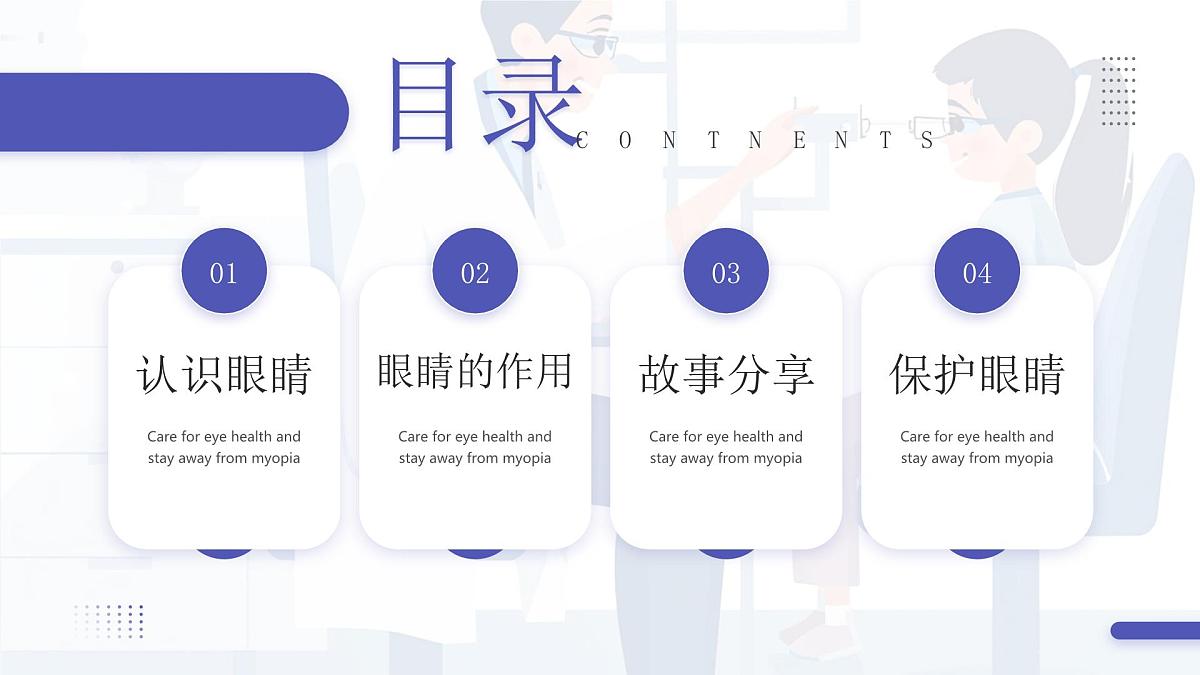 目录
CONTNENTS

01
认识眼睛
Care for eye health and stay away from myopia

02
眼睛的作用
Care for eye health and stay away from myopia

03
故事分享
Care for eye health and stay away from myopia

04
保护眼睛
Care for eye health and stay away from myopia